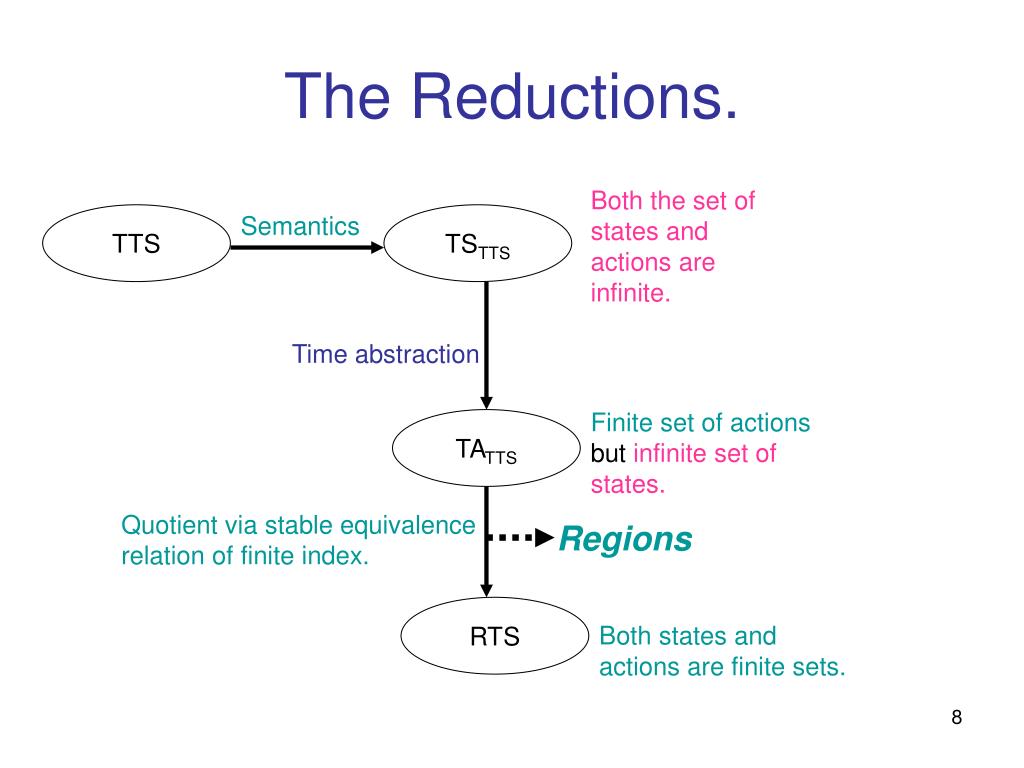 The Reductions.

TTS

Semantics

$TS_{TTS}$

Both the set of states and actions are infinite.

Time abstraction

$TA_{TTS}$

Finite set of actions but infinite set of states.

Quotient via stable equivalence relation of finite index.

Regions

RTS

Both states and actions are finite sets.

8